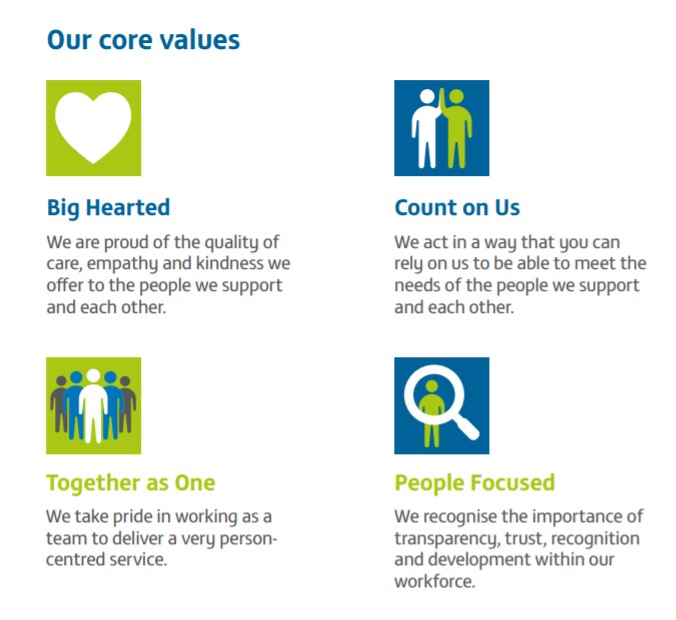 Our core values

Big Hearted

We are proud of the quality of care, empathy and kindness we offer to the people we support and each other.

Count on Us

We act in a way that you can rely on us to be able to meet the needs of the people we support and each other.

Together as One

We take pride in working as a team to deliver a very person-centred service.

People Focused

We recognise the importance of transparency, trust, recognition and development within our workforce.